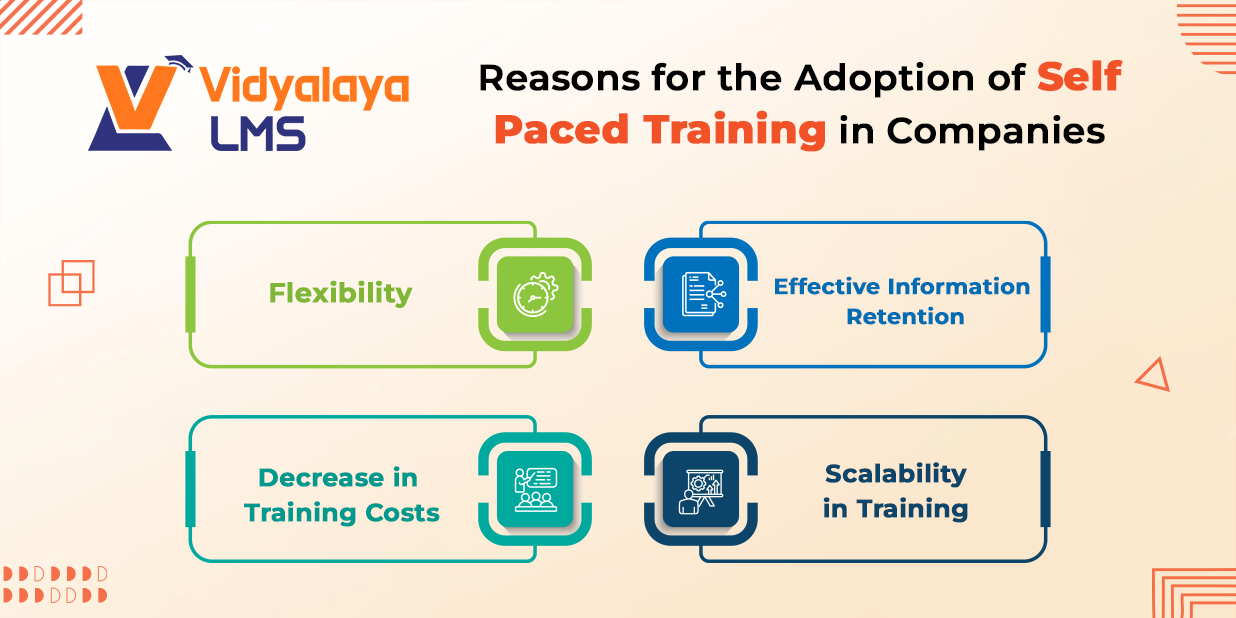 Vidyalaya LMS

Reasons for the Adoption of Self Paced Training in Companies

Flexibility

Effective Information Retention

Decrease in Training Costs

Scalability in Training